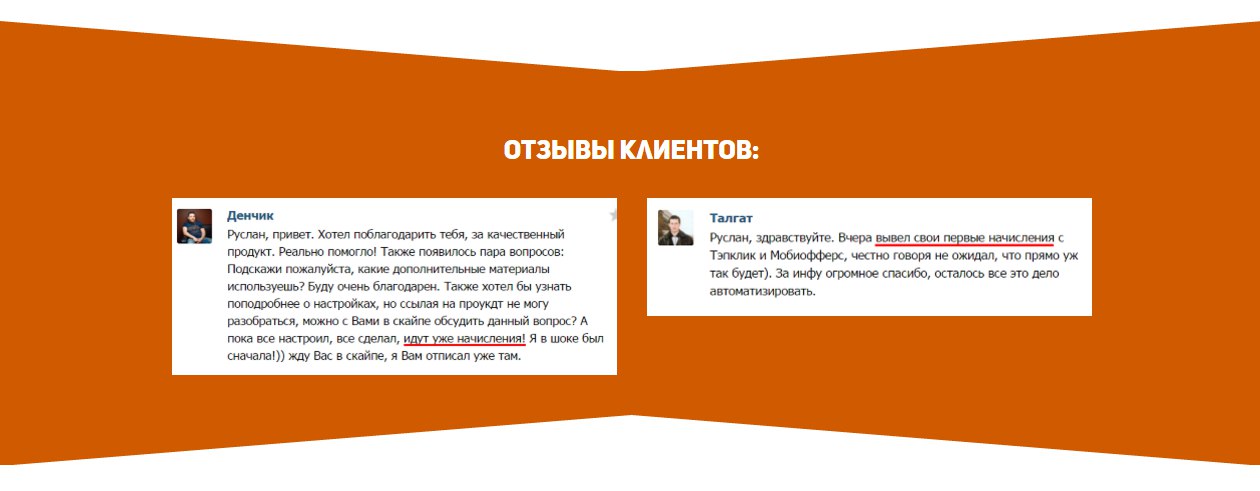 ОТЗЫВЫ КЛИЕНТОВ:

Денчик
Руслан, привет. Хотел поблагодарить тебя, за качественный продукт. Реально помогло! Также появилось пара вопросов: Подскажи пожалуйста, какие дополнительные материалы используешь? Буду очень благодарен. Также хотел бы узнать поподробнее о настройках, но ссылая на проукдт не могу разобраться, можно с Вами в скайпе обсудить данный вопрос? А пока все настроил, все сделал, идут уже начисления! Я в шоке был сначала!)) жду Вас в скайпе, я Вам отписал уже там.

Талгат
Руслан, здравствуйте. Вчера вывел свои первые начисления с Тэпклик и Мобиофферс, честно говоря не ожидал, что прямо уж так будет). За инфу огромное спасибо, осталось все это дело автоматизировать.